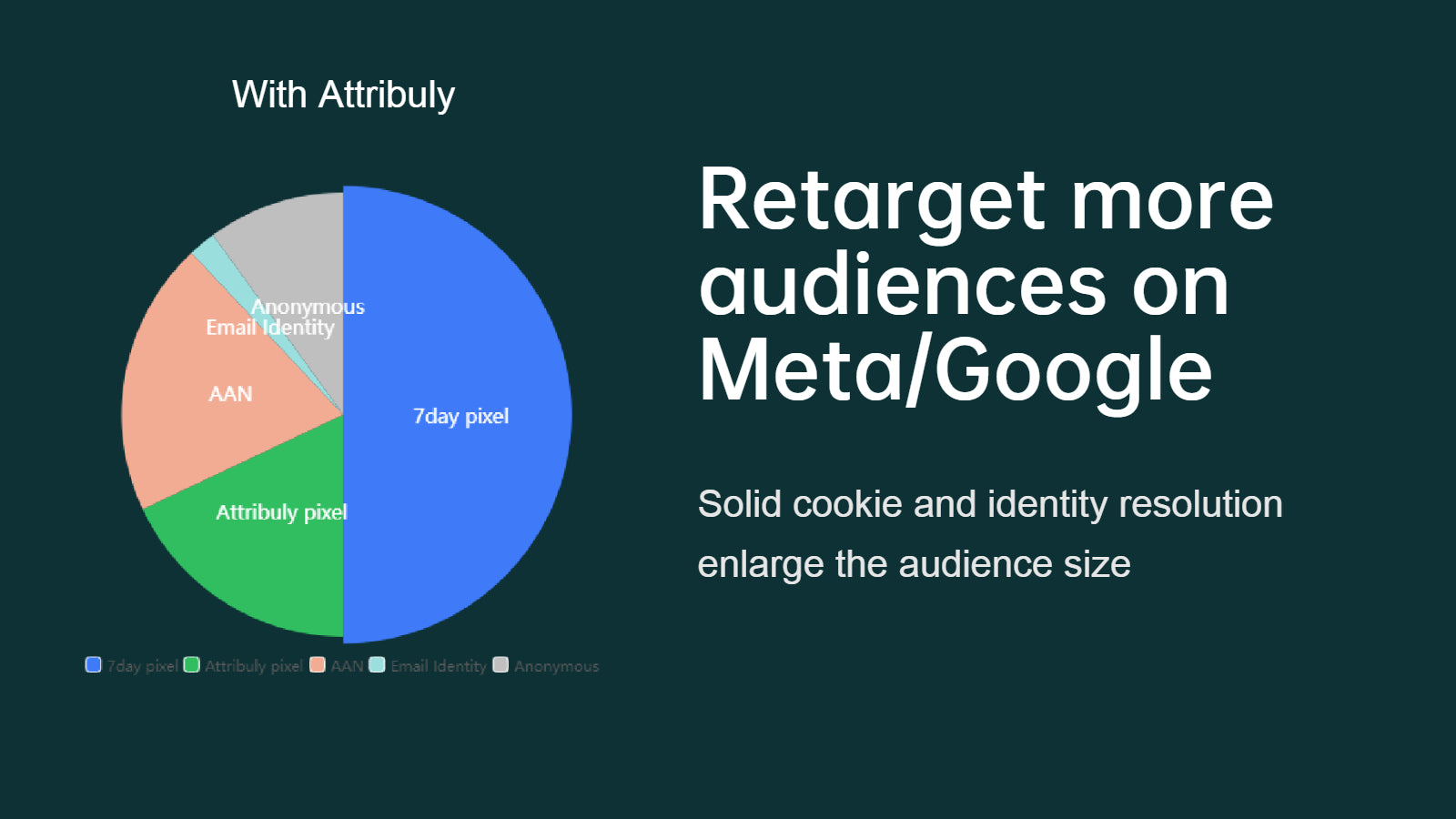 With Attribuly

Anonymous
Email Identity
AAN
7day pixel
Attribuly pixel

7day pixel Attribuly pixel AAN Email Identity Anonymous

Retarget more audiences on Meta/Google

Solid cookie and identity resolution enlarge the audience size